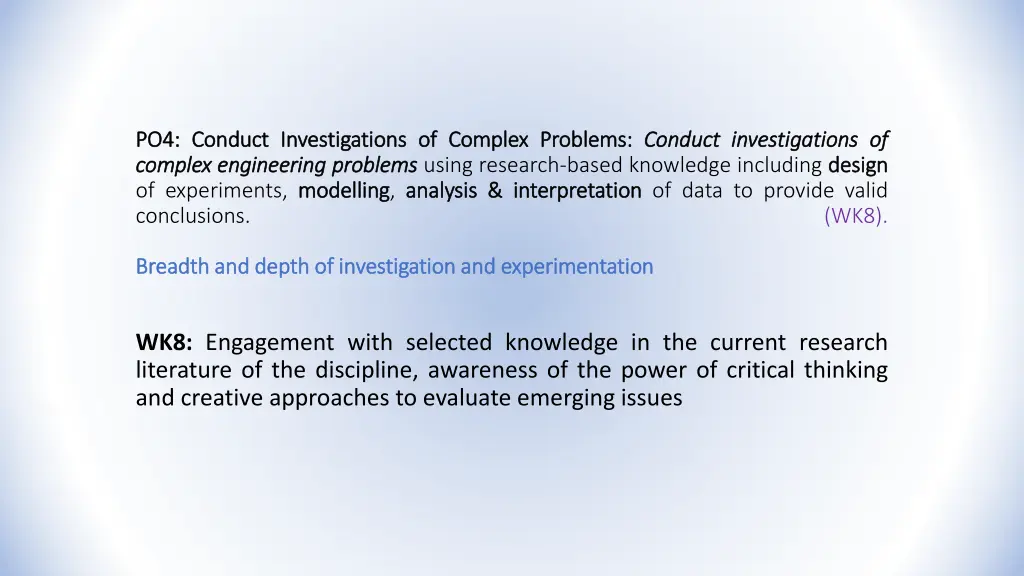 PO4: Conduct Investigations of Complex Problems: Conduct investigations of complex engineering problems using research-based knowledge including design of experiments, modelling, analysis & interpretation of data to provide valid conclusions. (WK8).

Breadth and depth of investigation and experimentation

WK8: Engagement with selected knowledge in the current research literature of the discipline, awareness of the power of critical thinking and creative approaches to evaluate emerging issues